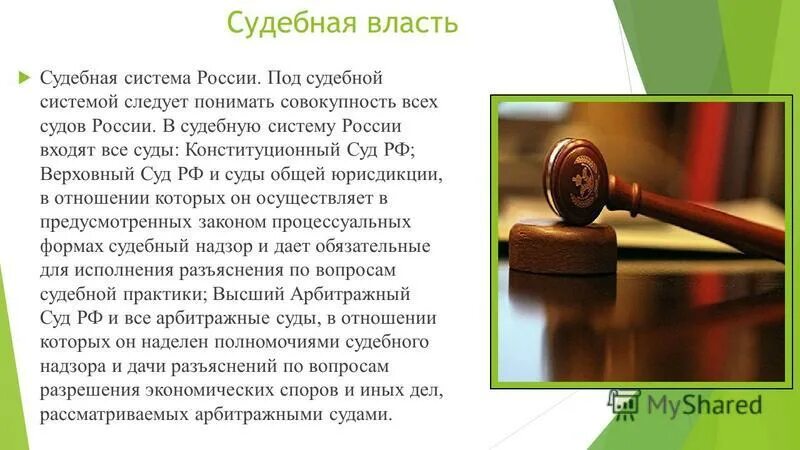 Судебная власть

Судебная система России. Под судебной системой следует понимать совокупность всех судов России. В судебную систему России входят все суды: Конституционный Суд РФ; Верховный Суд РФ и суды общей юрисдикции, в отношении которых он осуществляет в предусмотренных законом процессуальных формах судебный надзор и дает обязательные для исполнения разъяснения по вопросам судебной практики; Высший Арбитражный Суд РФ и все арбитражные суды, в отношении которых он наделен полномочиями судебного надзора и дачи разъяснений по вопросам разрешения экономических споров и иных дел, рассматриваемых арбитражными судами.

MyShared